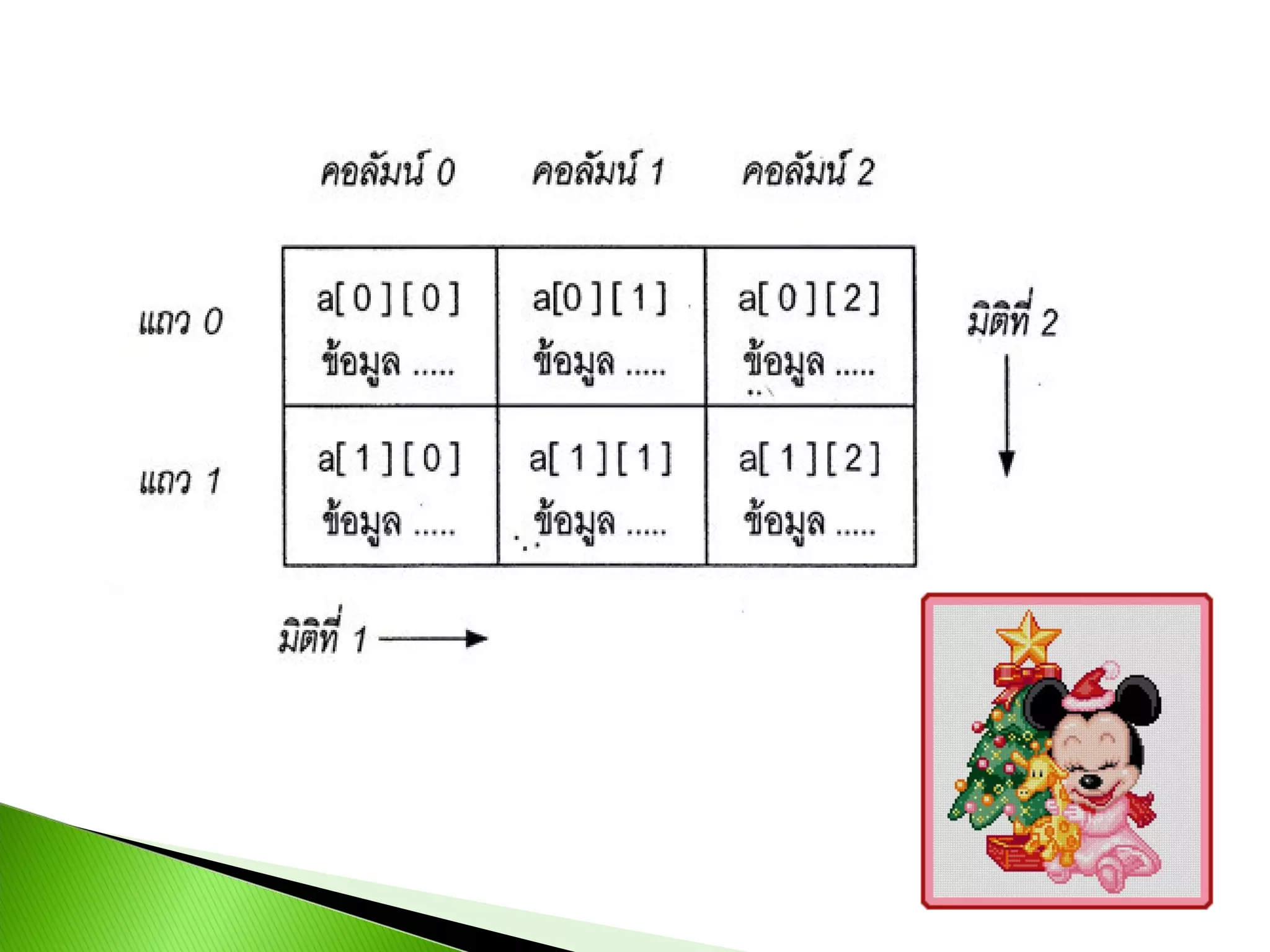 | | คอลัมน์ 0 | คอลัมน์ 1 | คอลัมน์ 2 |
|---|---|---|---|
| แถว 0 | a[0][0] ข้อมูล ..... | a[0][1] ข้อมูล ..... | a[0][2] ข้อมูล ..... |
| แถว 1 | a[1][0] ข้อมูล ..... | a[1][1] ข้อมูล ..... | a[1][2] ข้อมูล ..... |

มิติที่ 2

มิติที่ 1